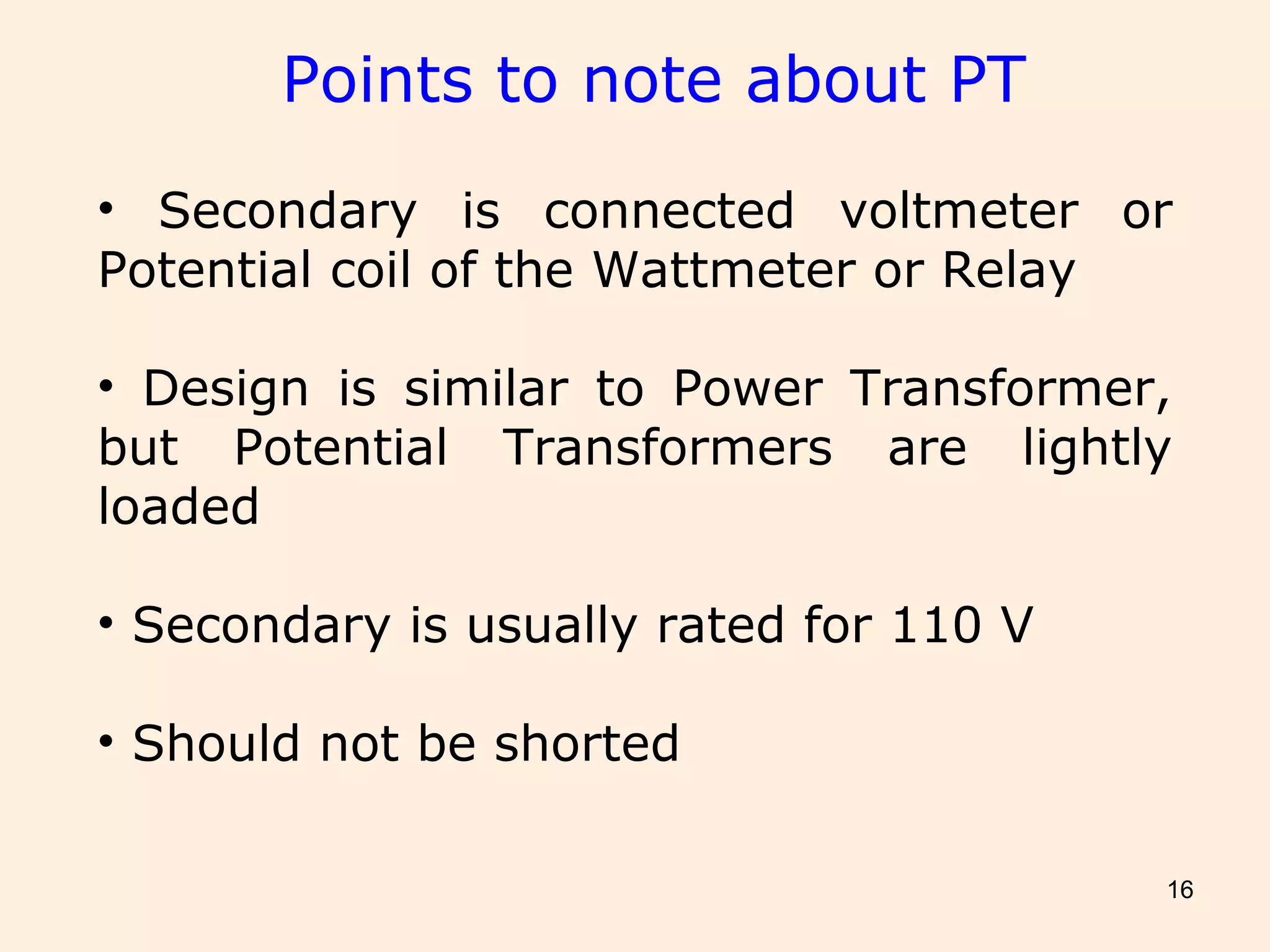 Points to note about PT

• Secondary is connected voltmeter or Potential coil of the Wattmeter or Relay

• Design is similar to Power Transformer, but Potential Transformers are lightly loaded

• Secondary is usually rated for 110 V

• Should not be shorted

16